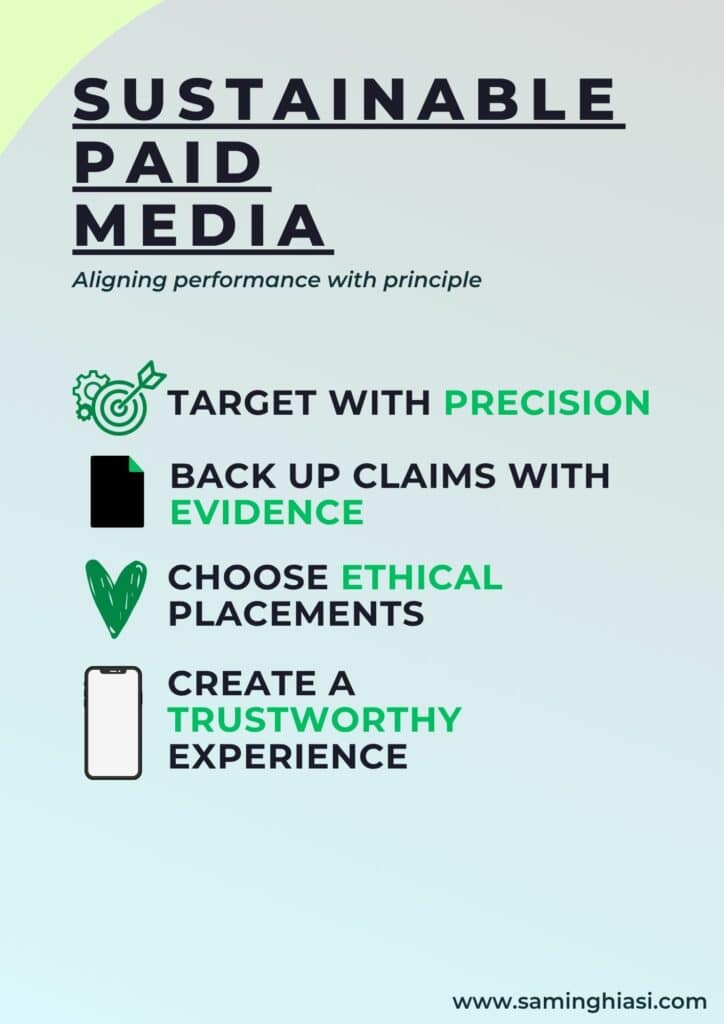 SUSTAINABLE PAID MEDIA

Aligning performance with principle

TARGET WITH PRECISION

BACK UP CLAIMS WITH EVIDENCE

CHOOSE ETHICAL PLACEMENTS

CREATE A TRUSTWORTHY EXPERIENCE

www.saminghiasi.com